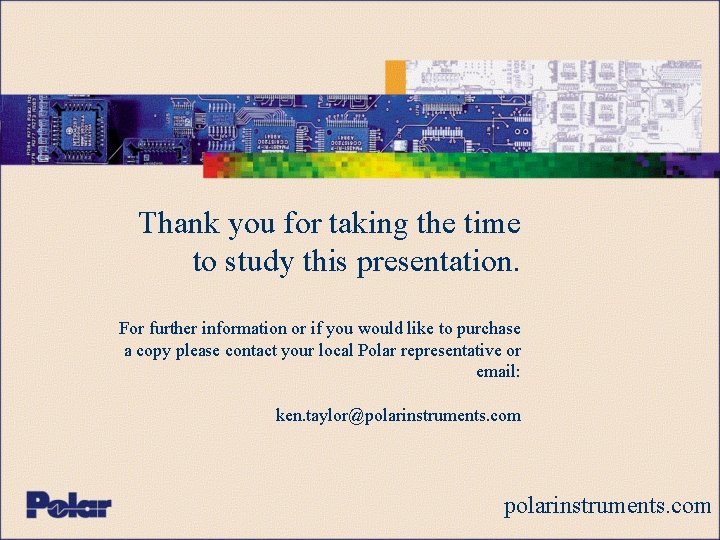 Thank you for taking the time to study this presentation.

For further information or if you would like to purchase a copy please contact your local Polar representative or email:

ken.taylor@polarinstruments.com

Polar

polarinstruments.com